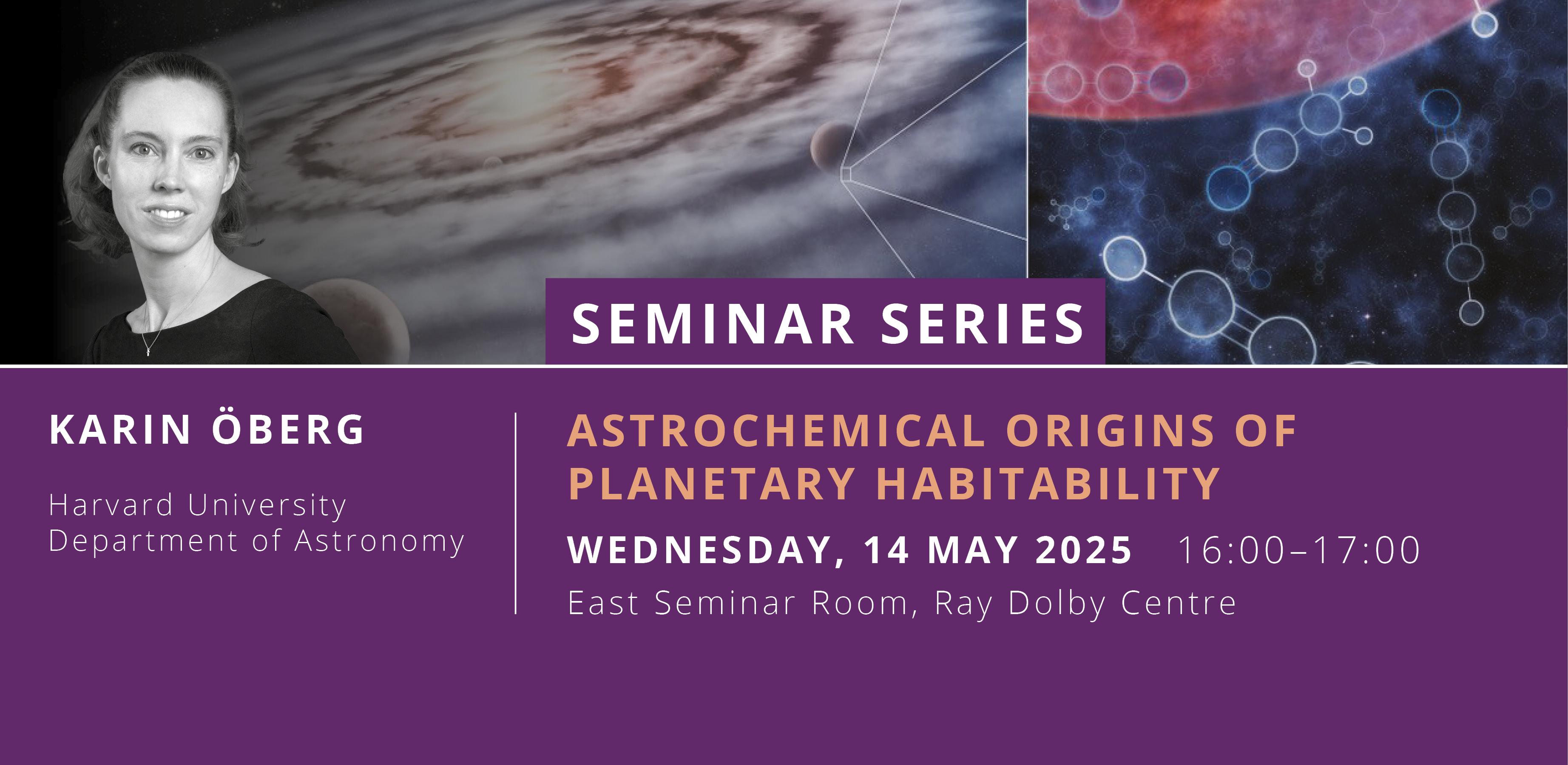 SEMINAR SERIES

KARIN ÖBERG

Harvard University
Department of Astronomy

ASTROCHEMICAL ORIGINS OF PLANETARY HABITABILITY

WEDNESDAY, 14 MAY 2025 16:00–17:00

East Seminar Room, Ray Dolby Centre